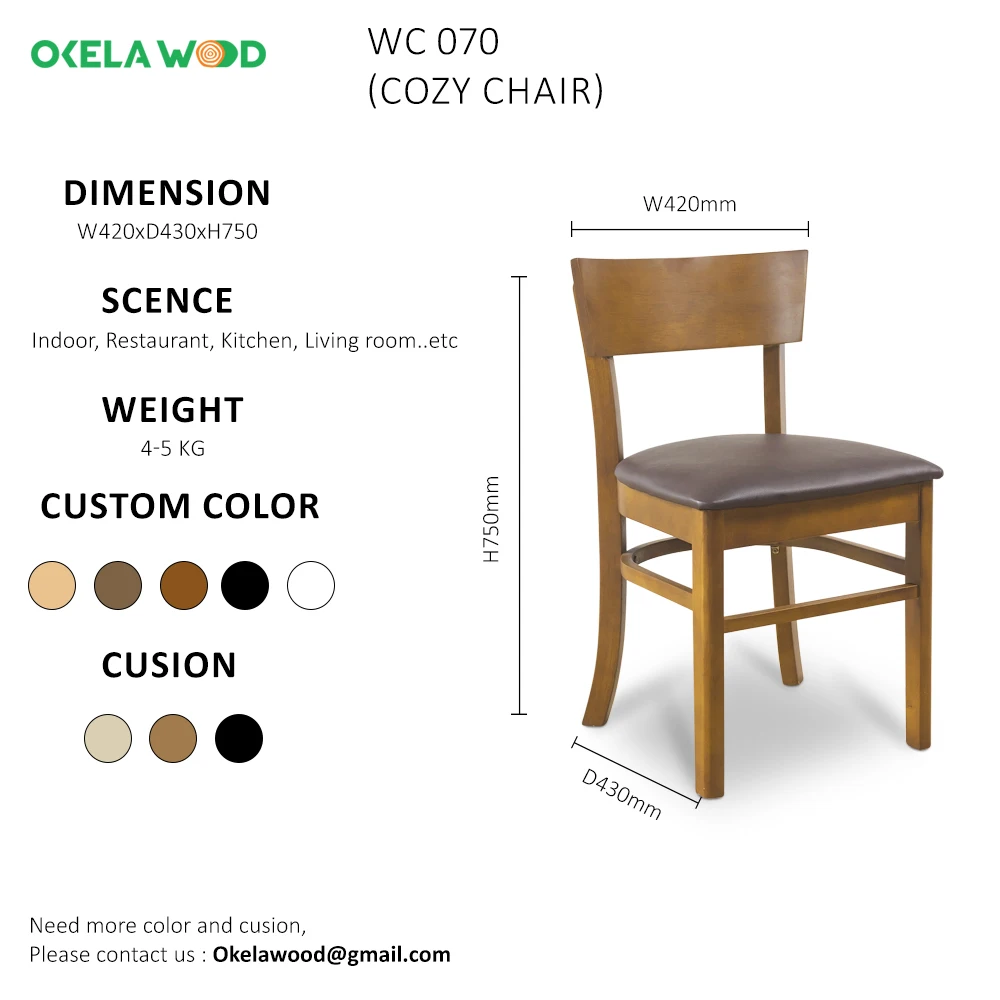 OKELA WOOD

WC 070
(COZY CHAIR)

DIMENSION
W420xD430xH750

SCENCE
Indoor, Restaurant, Kitchen, Living room..etc

WEIGHT
4-5 KG

CUSTOM COLOR

CUSION

W420mm

H750mm

D430mm

Need more color and cusion,
Please contact us : Okelawood@gmail.com